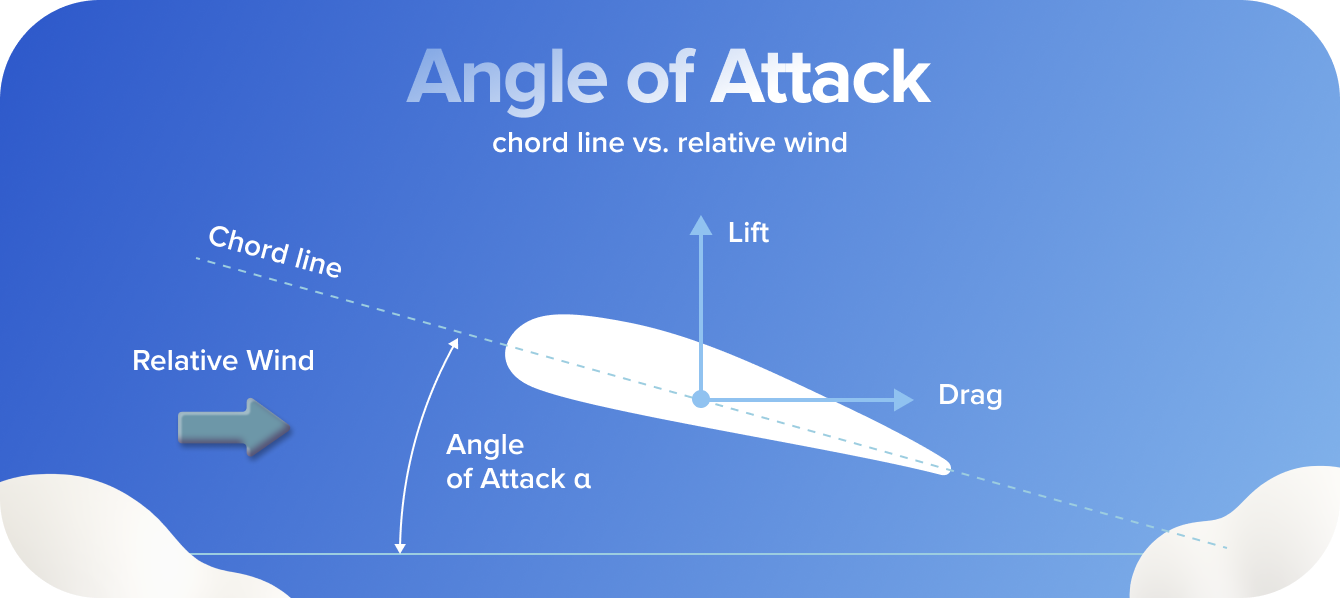 Angle of Attack
chord line vs. relative wind

Chord line

Lift

Relative Wind

Drag

Angle
of Attack α